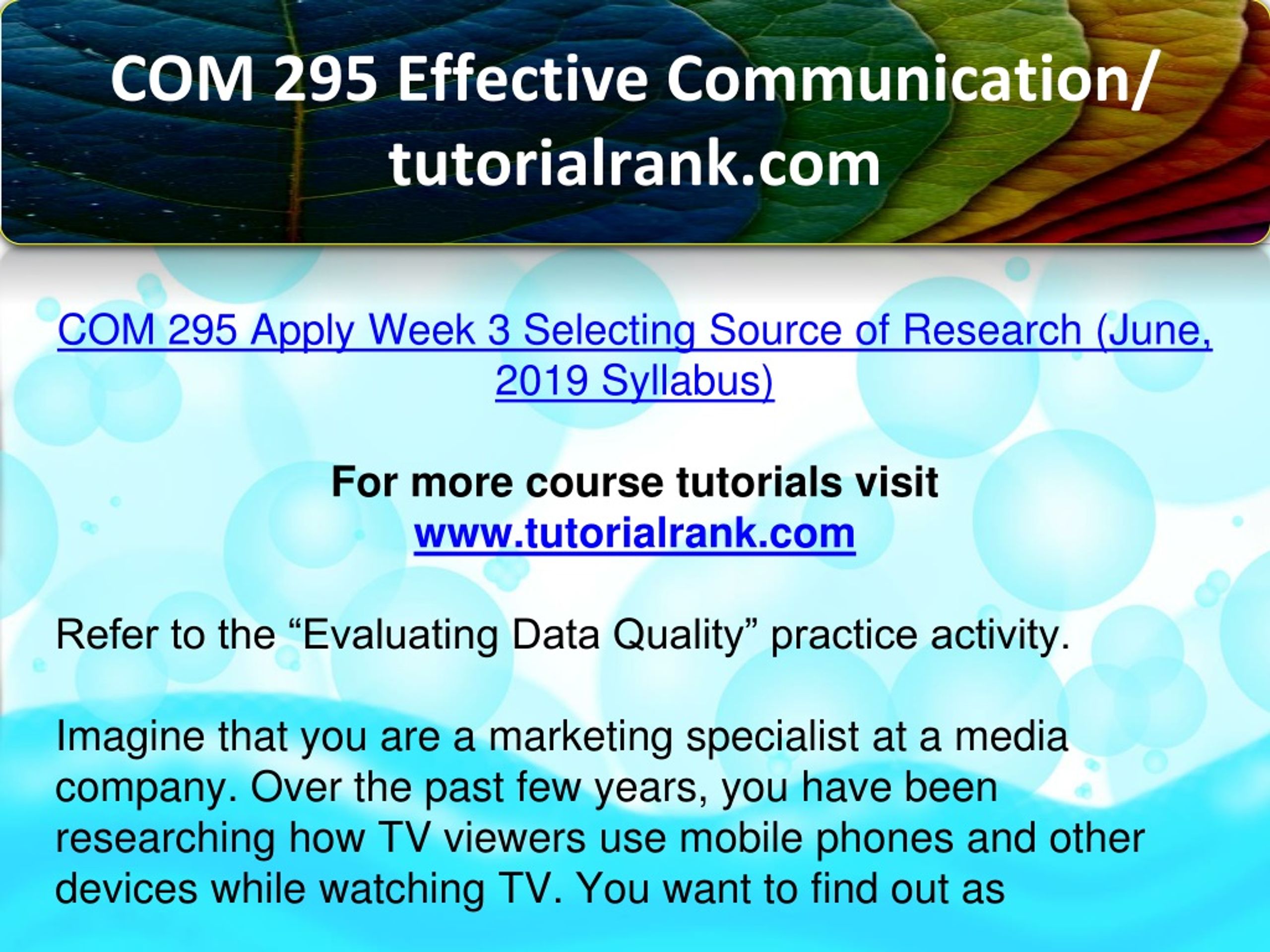 COM 295 Effective Communication/ tutorialrank.com

COM 295 Apply Week 3 Selecting Source of Research (June, 2019 Syllabus)

For more course tutorials visit
www.tutorialrank.com

Refer to the “Evaluating Data Quality” practice activity.

Imagine that you are a marketing specialist at a media company. Over the past few years, you have been researching how TV viewers use mobile phones and other devices while watching TV. You want to find out as